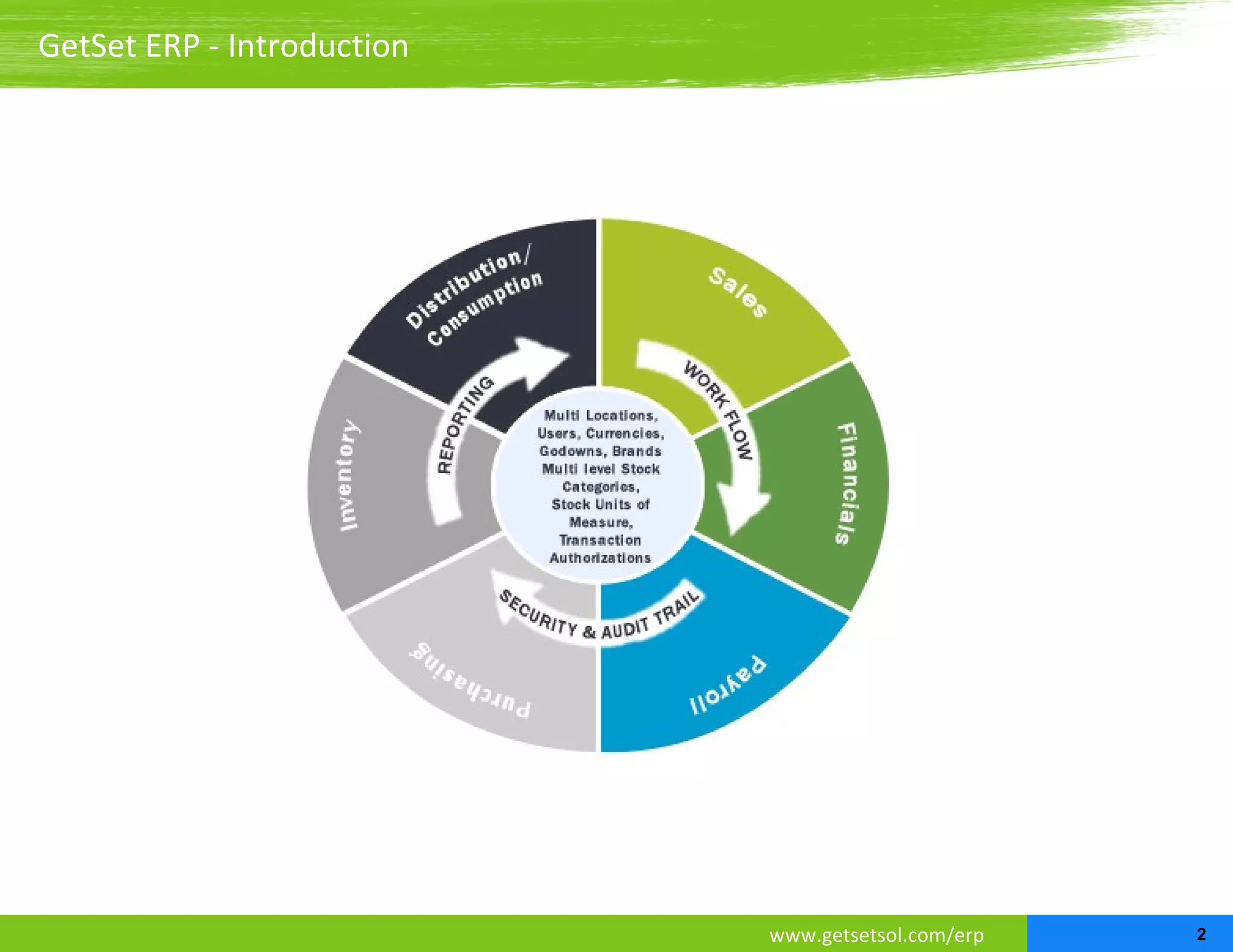 GetSet ERP - Introduction

Distribution/ Consumption

Sales

Financials

Payroll

Purchasing

Inventory

REPORTING

WORK FLOW

SECURITY & AUDIT TRAIL

Multi Locations, Users, Currencies, Godowns, Brands Multi level Stock Categories, Stock Units of Measure, Transaction Authorizations

www.getsetsol.com/erp

2